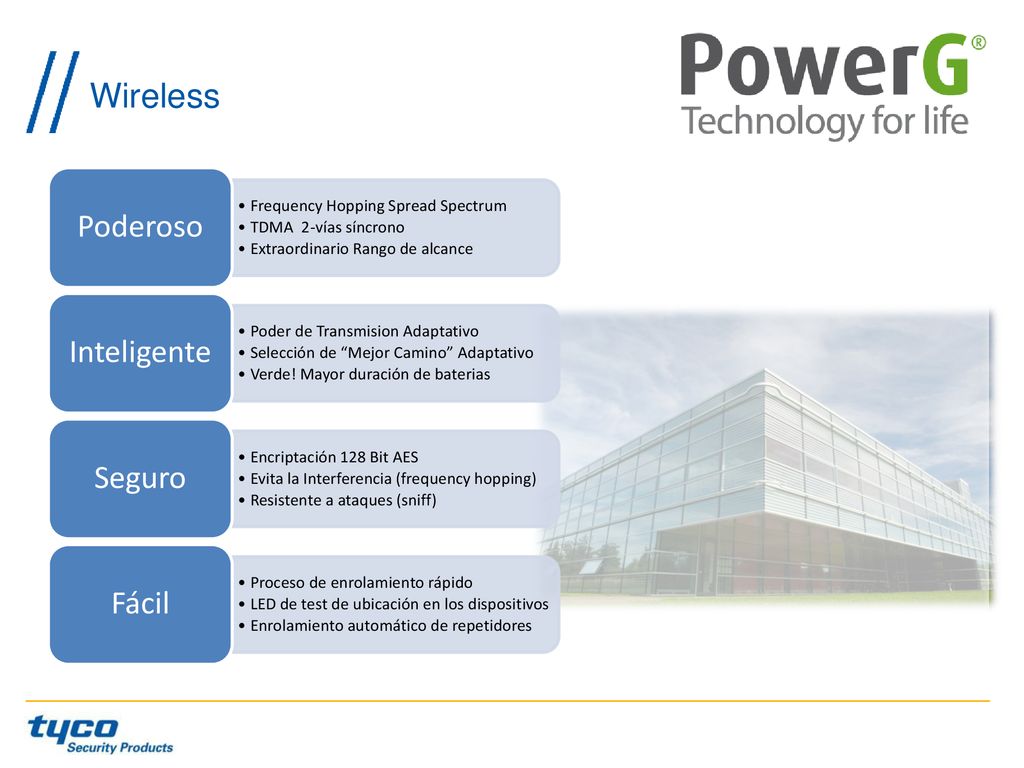 Wireless

PowerG®
Technology for life

Poderoso
• Frequency Hopping Spread Spectrum
• TDMA 2-vías síncrono
• Extraordinario Rango de alcance

Inteligente
• Poder de Transmision Adaptativo
• Selección de “Mejor Camino” Adaptativo
• Verde! Mayor duración de baterias

Seguro
• Encriptación 128 Bit AES
• Evita la Interferencia (frequency hopping)
• Resistente a ataques (sniff)

Fácil
• Proceso de enrolamiento rápido
• LED de test de ubicación en los dispositivos
• Enrolamiento automático de repetidores

tyco
Security Products